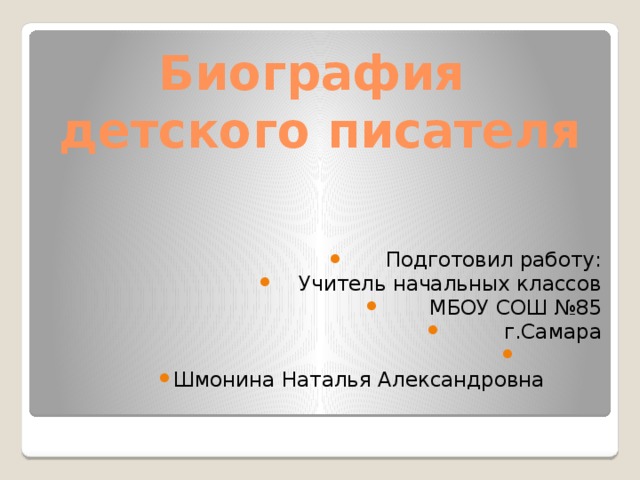 Биография детского писателя

Подготовил работу:
Учитель начальных классов
МБОУ СОШ №85
г.Самара

Шмонина Наталья Александровна